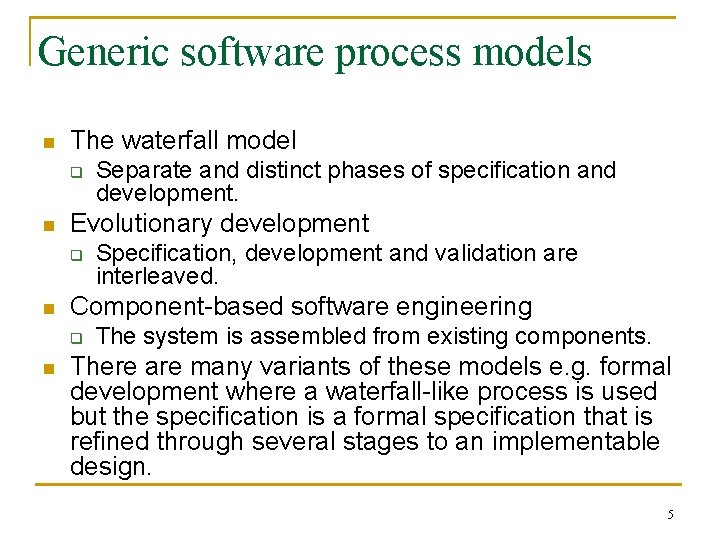 Generic software process models

- The waterfall model
  - Separate and distinct phases of specification and development.
- Evolutionary development
  - Specification, development and validation are interleaved.
- Component-based software engineering
  - The system is assembled from existing components.
- There are many variants of these models e.g. formal development where a waterfall-like process is used but the specification is a formal specification that is refined through several stages to an implementable design.

5